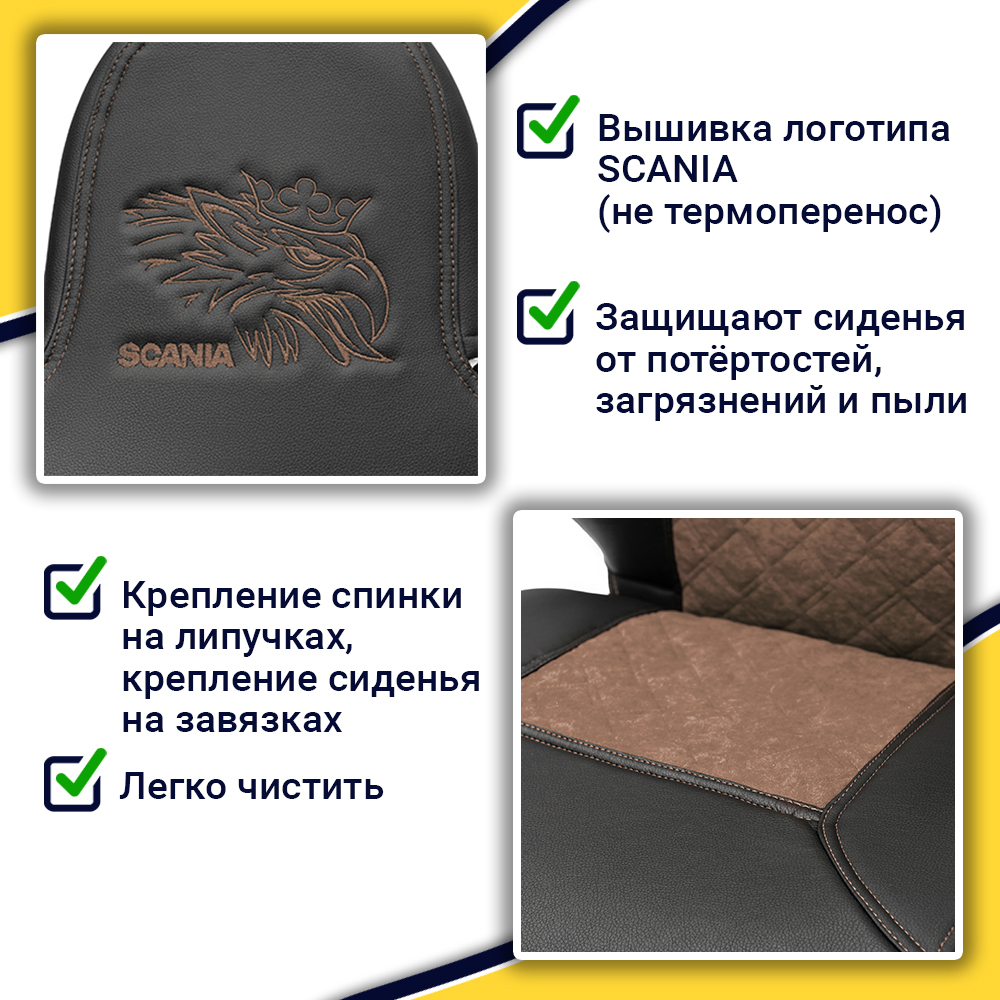 SCANIA

Вышивка логотипа SCANIA (не термоперенос)

Защищают сиденья от потёртостей, загрязнений и пыли

Крепление спинки на липучках, крепление сиденья на завязках

Легко чистить